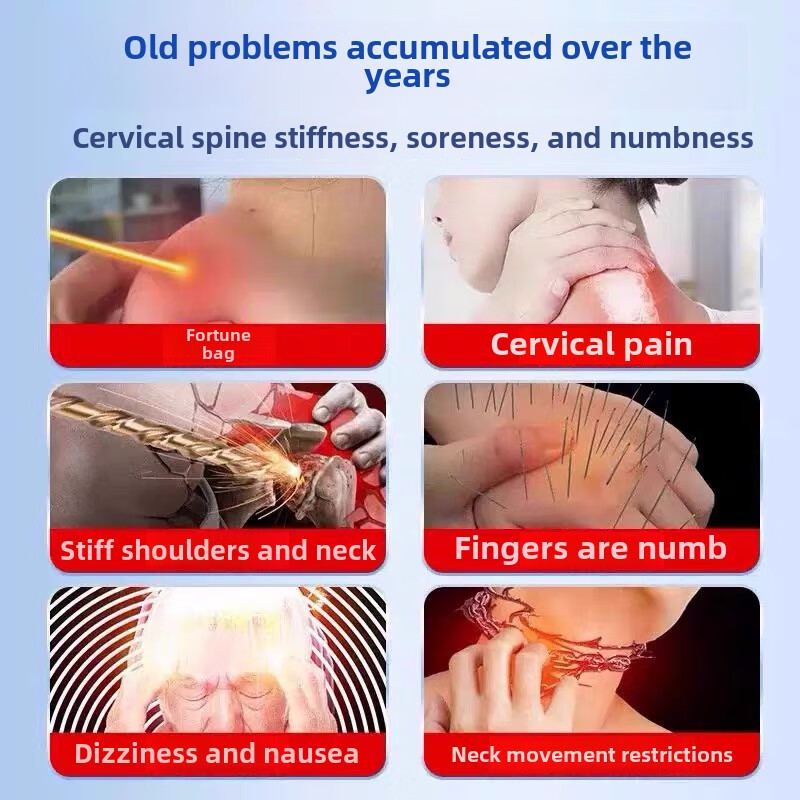 Old problems accumulated over the years

Cervical spine stiffness, soreness, and numbness

Fortune bag

Cervical pain

Stiff shoulders and neck

Fingers are numb

Dizziness and nausea

Neck movement restrictions